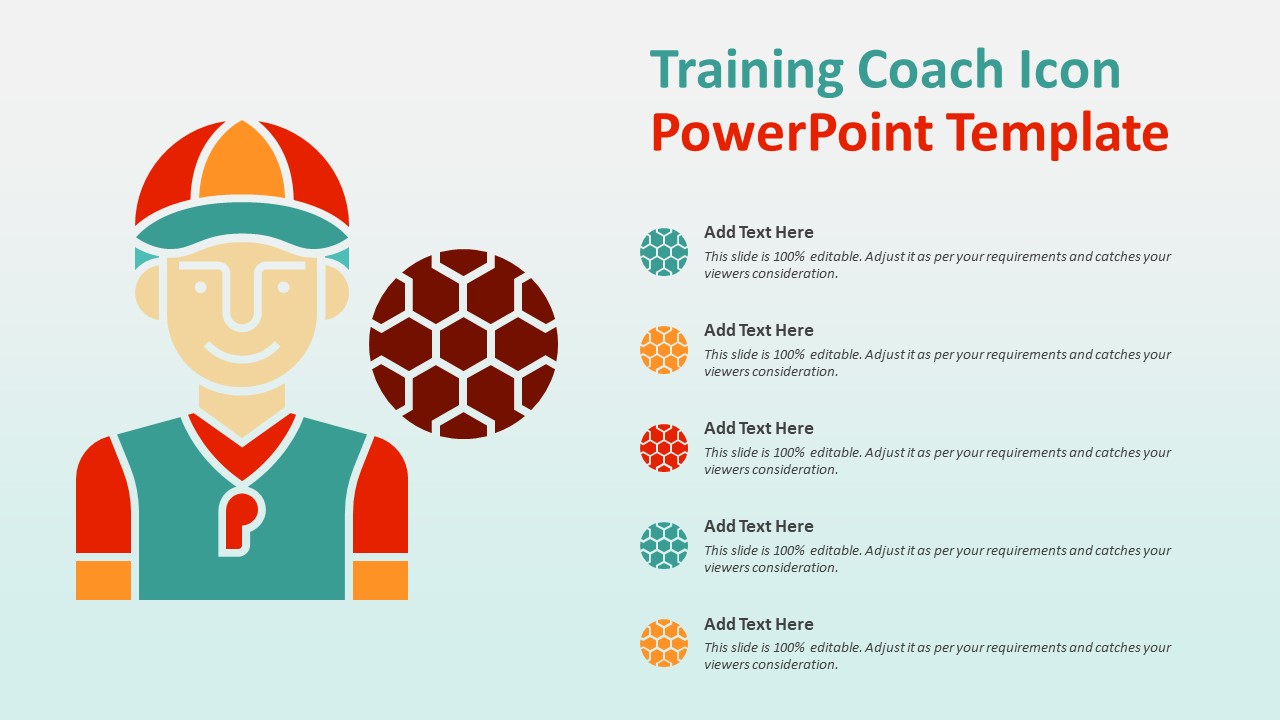 Training Coach Icon
PowerPoint Template

Add Text Here
This slide is 100% editable. Adjust it as per your requirements and catches your viewers consideration.

Add Text Here
This slide is 100% editable. Adjust it as per your requirements and catches your viewers consideration.

Add Text Here
This slide is 100% editable. Adjust it as per your requirements and catches your viewers consideration.

Add Text Here
This slide is 100% editable. Adjust it as per your requirements and catches your viewers consideration.

Add Text Here
This slide is 100% editable. Adjust it as per your requirements and catches your viewers consideration.